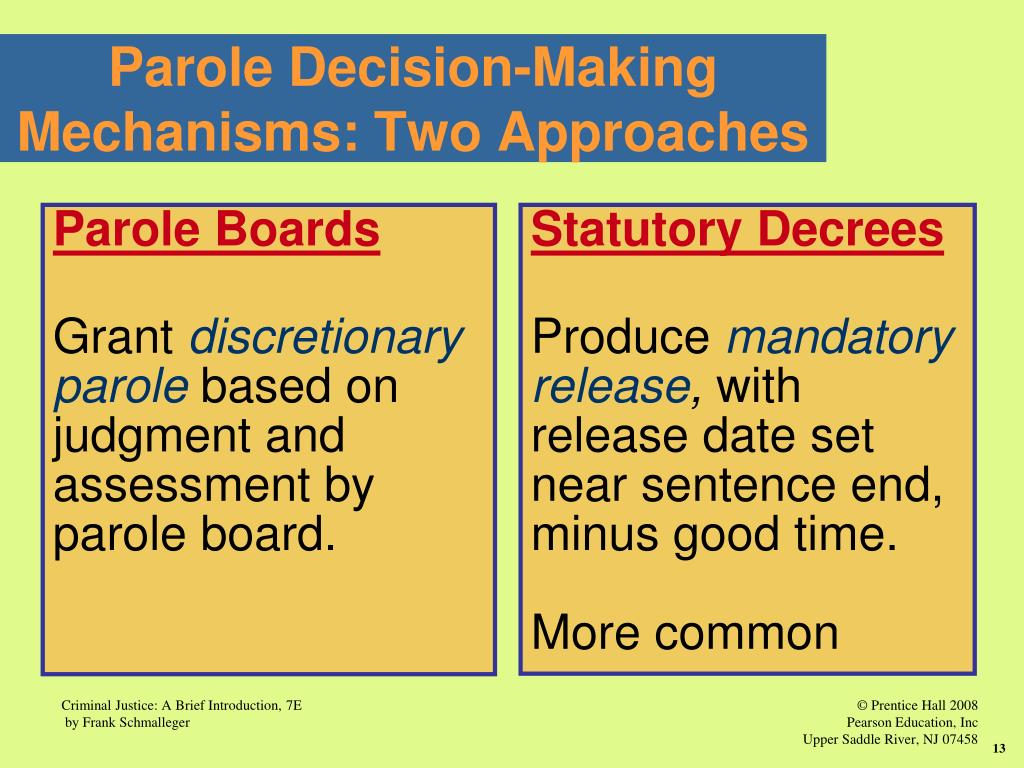 Parole Decision-Making Mechanisms: Two Approaches

Parole Boards

Grant discretionary parole based on judgment and assessment by parole board.

Statutory Decrees

Produce mandatory release, with release date set near sentence end, minus good time.

More common

Criminal Justice: A Brief Introduction, 7E
by Frank Schmalleger

© Prentice Hall 2008
Pearson Education, Inc
Upper Saddle River, NJ 07458

13